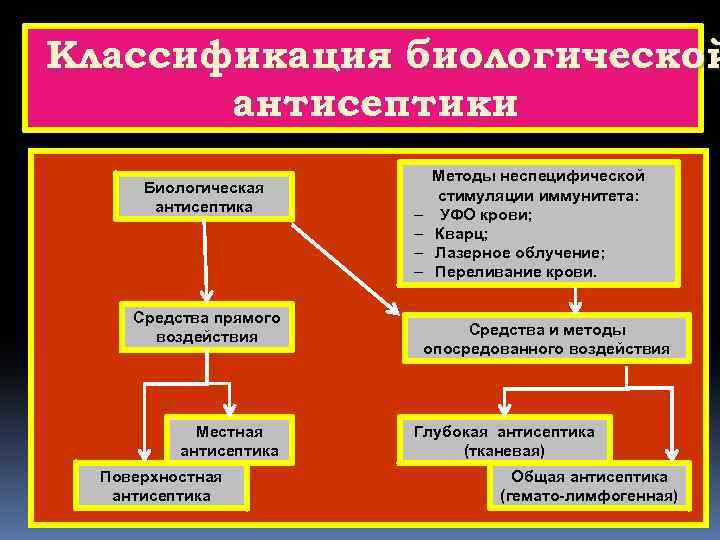 Классификация биологической антисептики

Биологическая антисептика

Методы неспецифической стимуляции иммунитета:
– УФО крови;
– Кварц;
– Лазерное облучение;
– Переливание крови.

Средства прямого воздействия

Средства и методы опосредованного воздействия

Местная антисептика

Поверхностная антисептика

Глубокая антисептика (тканевая)

Общая антисептика (гемато-лимфогенная)